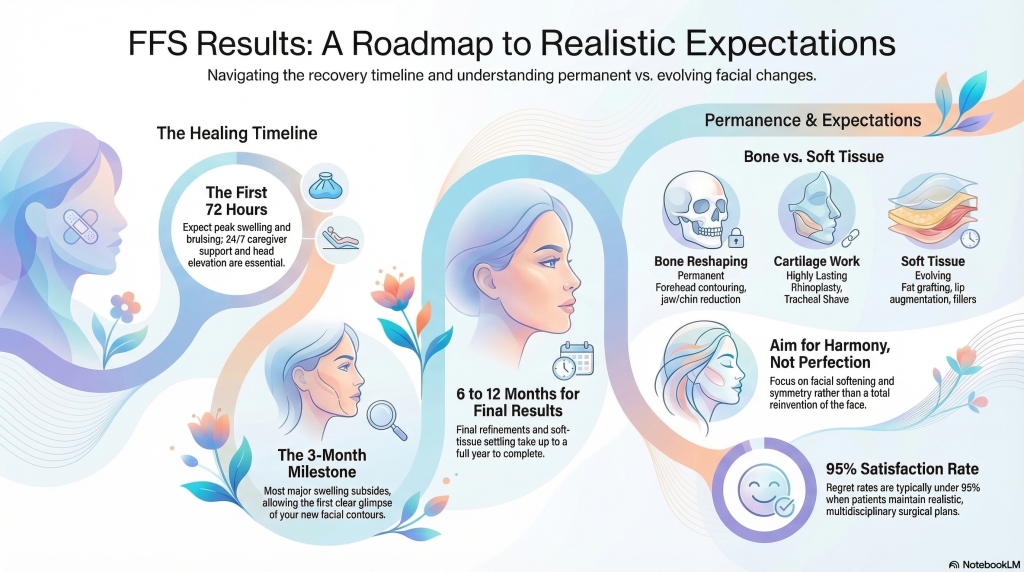 FFS Results: A Roadmap to Realistic Expectations

Navigating the recovery timeline and understanding permanent vs. evolving facial changes.

The Healing Timeline

The First 72 Hours

Expect peak swelling and bruising; 24/7 caregiver support and head elevation are essential.

The 3-Month Milestone

Most major swelling subsides, allowing the first clear glimpse of your new facial contours.

6 to 12 Months for Final Results

Final refinements and soft-tissue settling take up to a full year to complete.

Permanence & Expectations

Bone vs. Soft Tissue

Bone Reshaping
Permanent
Forehead contouring, jaw/chin reduction

Cartilage Work
Highly Lasting
Rhinoplasty, Tracheal Shave

Soft Tissue
Evolving
Fat grafting, lip augmentation, fillers

Aim for Harmony, Not Perfection

Focus on facial softening and symmetry rather than a total reinvention of the face.

95% Satisfaction Rate

Regret rates are typically under 95% when patients maintain realistic, multidisciplinary surgical plans.

NotebookLM